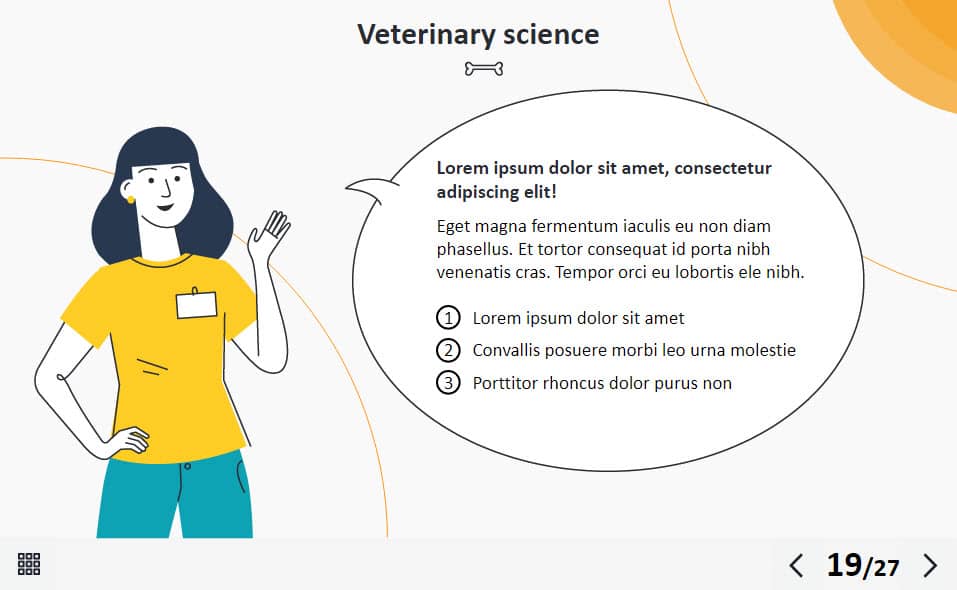 Veterinary science

Lorem ipsum dolor sit amet, consectetur adipiscing elit!

Eget magna fermentum iaculis eu non diam phasellus. Et tortor consequat id porta nibh venenatis cras. Tempor orci eu lobortis ele nibh.

1 Lorem ipsum dolor sit amet
2 Convallis posuere morbi leo urna molestie
3 Porttitor rhoncus dolor purus non

19/27